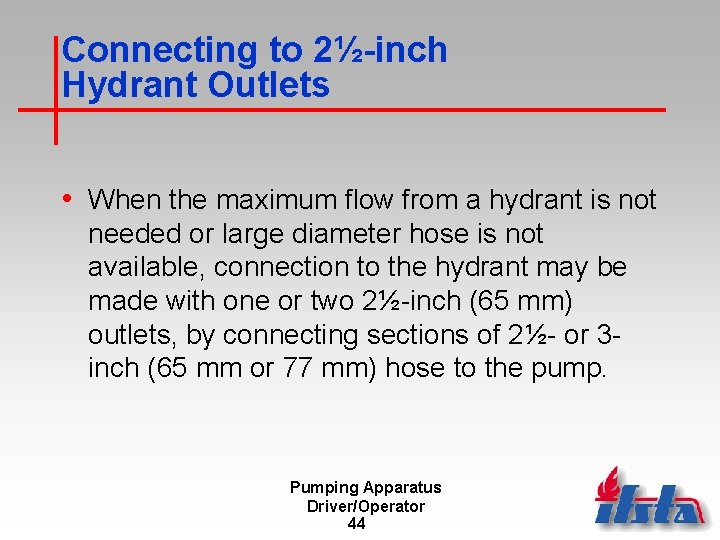 Connecting to 2½-inch Hydrant Outlets

• When the maximum flow from a hydrant is not needed or large diameter hose is not available, connection to the hydrant may be made with one or two 2½-inch (65 mm) outlets, by connecting sections of 2½- or 3-inch (65 mm or 77 mm) hose to the pump.

Pumping Apparatus
Driver/Operator
44

ifsta